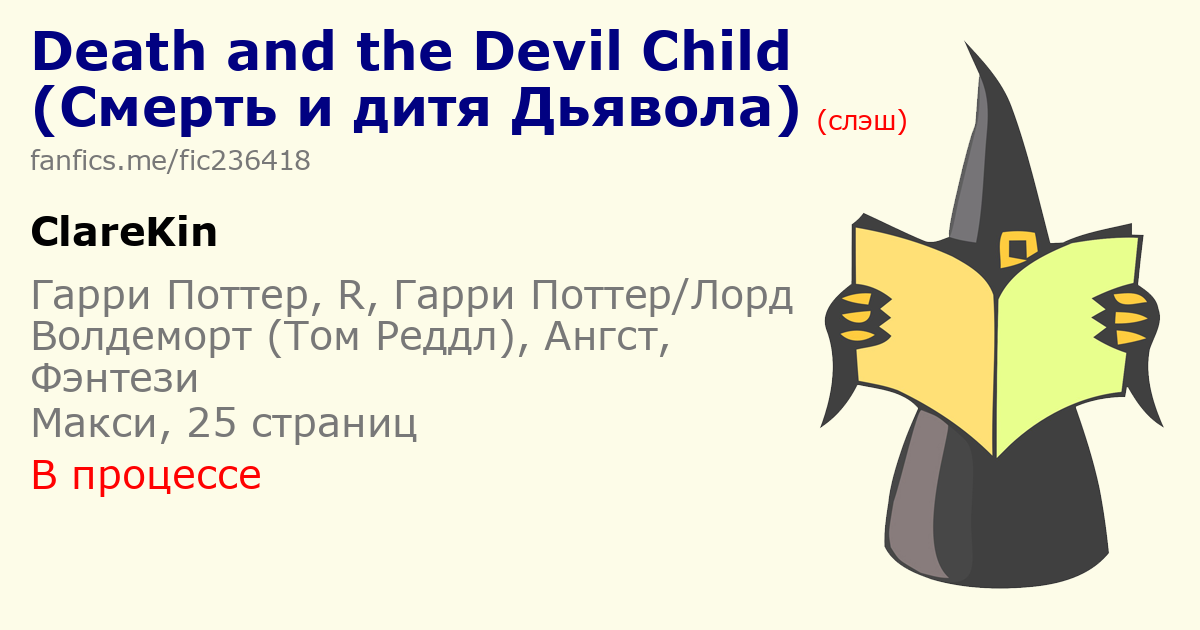 Death and the Devil Child (Смерть и дитя Дьявола) (слэш)

fanfics.me/fic236418

ClareKin

Гарри Поттер, R, Гарри Поттер/Лорд Волдеморт (Том Реддл), Ангст, Фэнтези

Макси, 25 страниц

В процессе